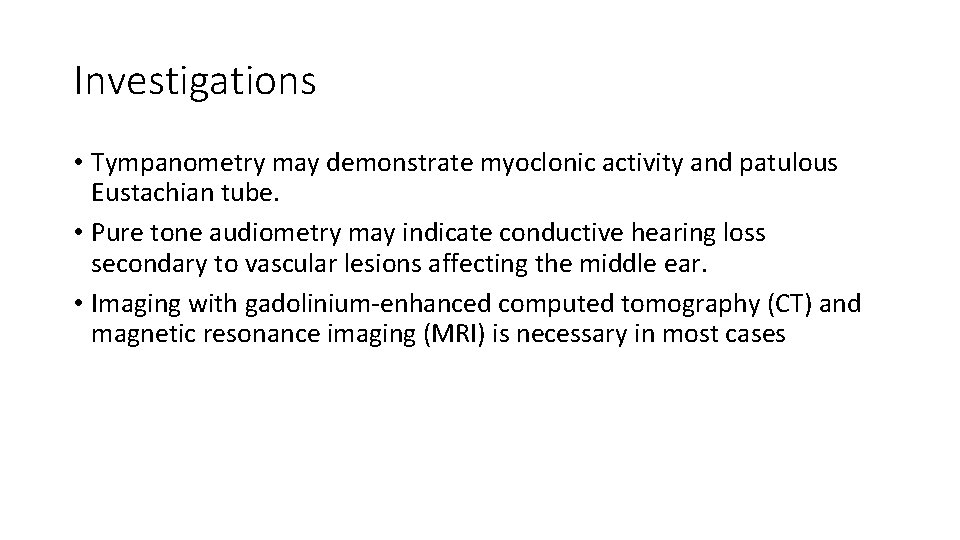 Investigations

• Tympanometry may demonstrate myoclonic activity and patulous Eustachian tube.
• Pure tone audiometry may indicate conductive hearing loss secondary to vascular lesions affecting the middle ear.
• Imaging with gadolinium-enhanced computed tomography (CT) and magnetic resonance imaging (MRI) is necessary in most cases